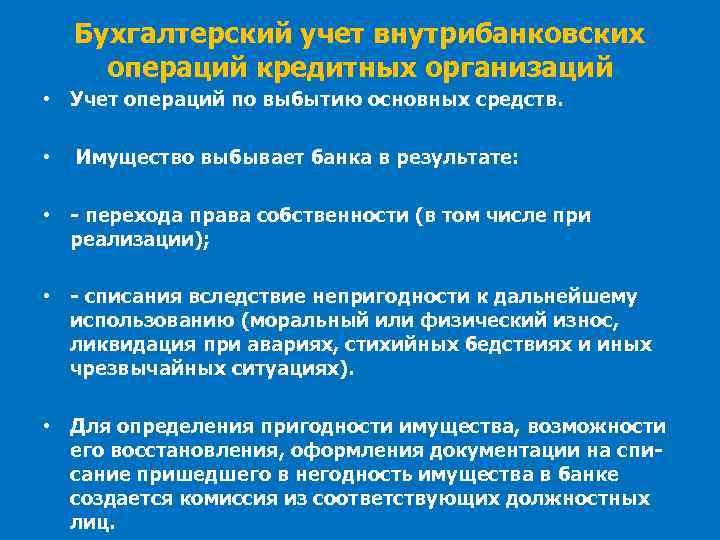 Бухгалтерский учет внутрибанковских операций кредитных организаций

• Учет операций по выбытию основных средств.

• Имущество выбывает банка в результате:

• - перехода права собственности (в том числе при реализации);

• - списания вследствие непригодности к дальнейшему использованию (моральный или физический износ, ликвидация при авариях, стихийных бедствиях и иных чрезвычайных ситуациях).

• Для определения пригодности имущества, возможности его восстановления, оформления документации на списание пришедшего в негодность имущества в банке создается комиссия из соответствующих должностных лиц.